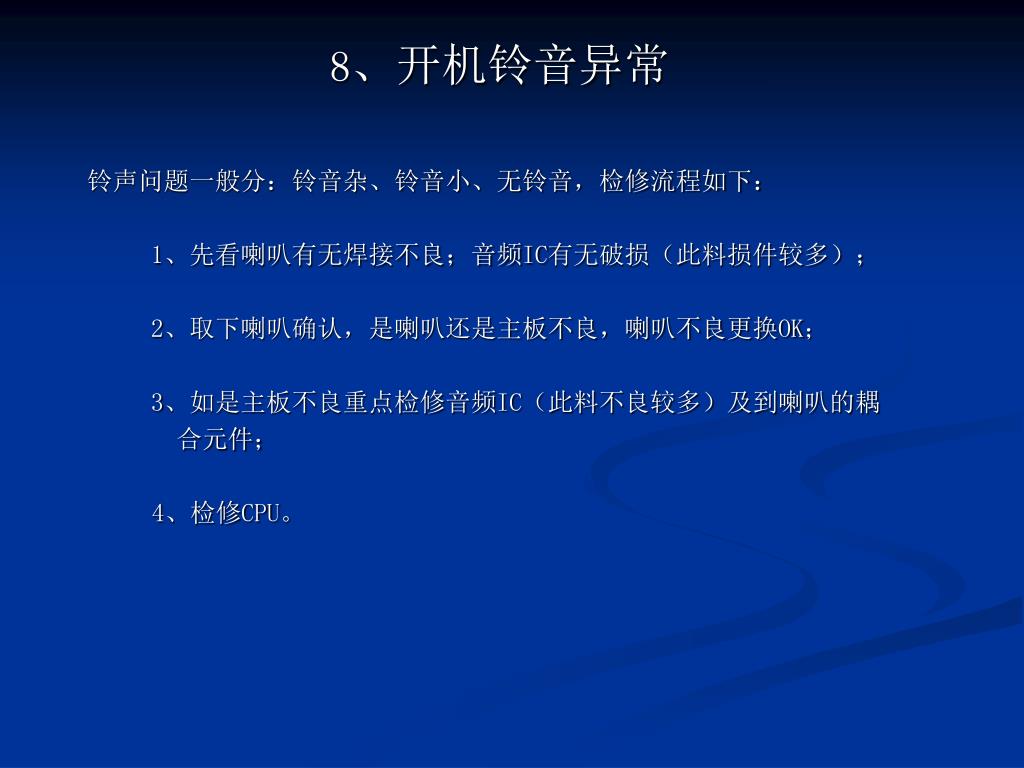 8、开机铃音异常

铃声问题一般分：铃音杂、铃音小、无铃音，检修流程如下：

1、先看喇叭有无焊接不良；音频IC有无破损（此料损件较多）；

2、取下喇叭确认，是喇叭还是主板不良，喇叭不良更换OK；

3、如是主板不良重点检修音频IC（此料不良较多）及到喇叭的耦合元件；

4、检修CPU。